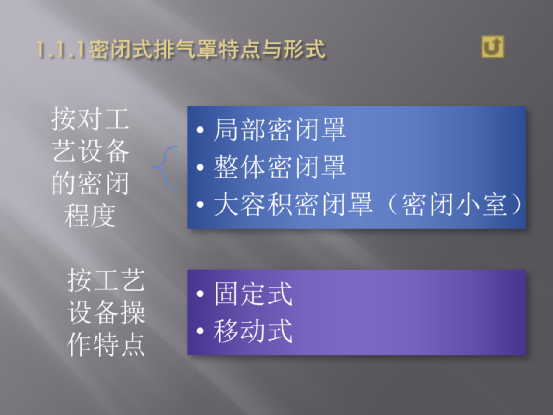 1.1.1密闭式排气罩特点与形式

按对工艺设备的密闭程度

• 局部密闭罩
• 整体密闭罩
• 大容积密闭罩（密闭小室）

按工艺设备操作特点

• 固定式
• 移动式